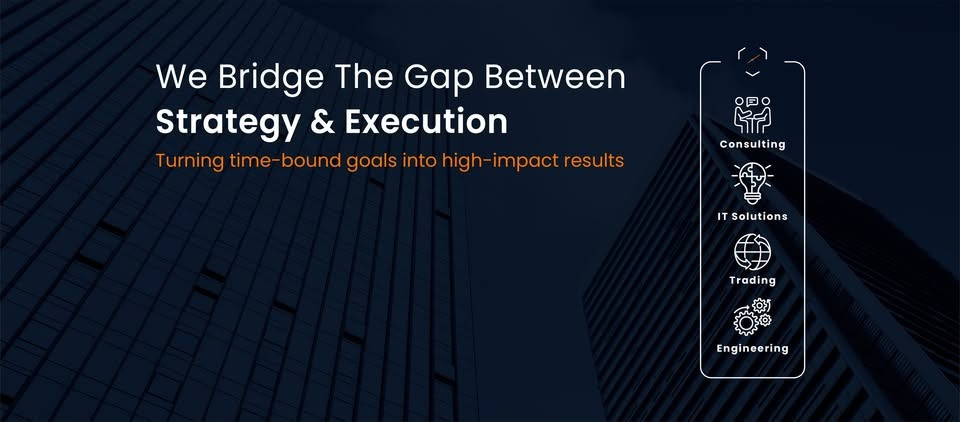 We Bridge The Gap Between
Strategy & Execution
Turning time-bound goals into high-impact results

Consulting
IT Solutions
Trading
Engineering